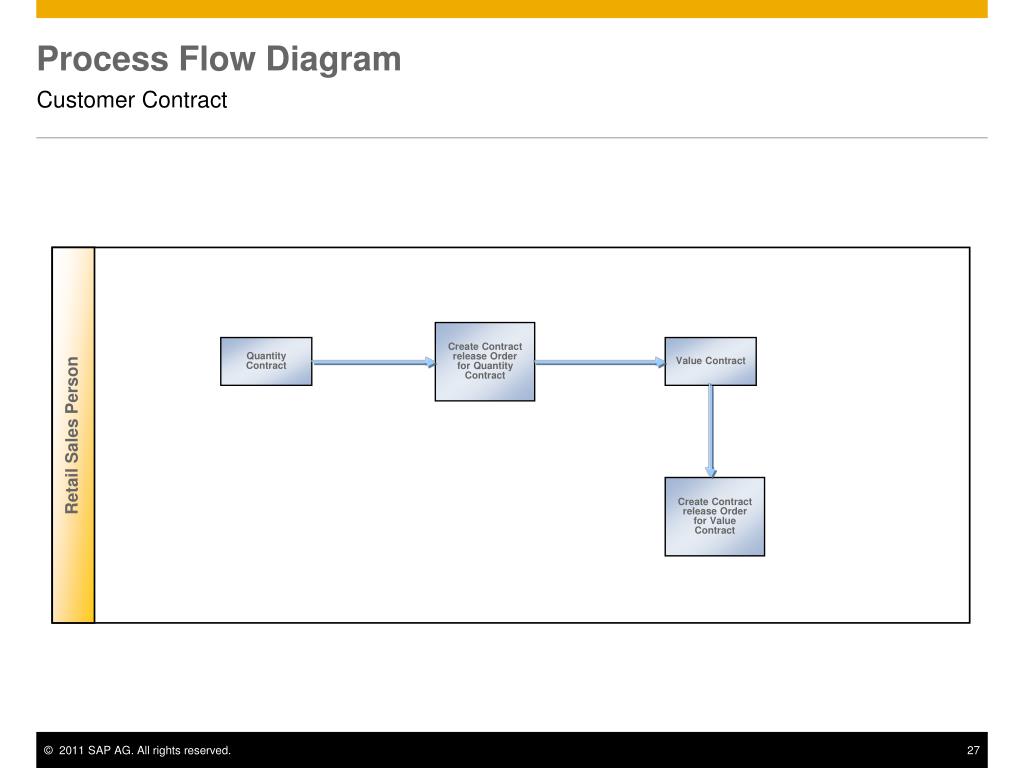 Process Flow Diagram
Customer Contract

Retail Sales Person

Quantity Contract

Create Contract release Order for Quantity Contract

Value Contract

Create Contract release Order for Value Contract

© 2011 SAP AG. All rights reserved.

27